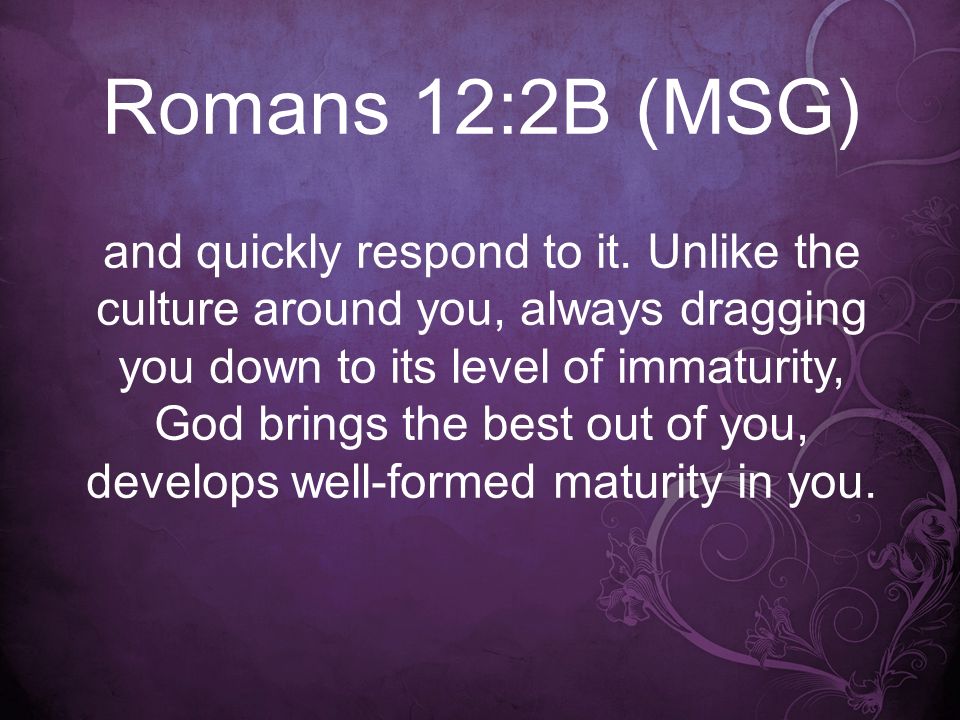 Romans 12:2B (MSG)

and quickly respond to it. Unlike the culture around you, always dragging you down to its level of immaturity, God brings the best out of you, develops well-formed maturity in you.